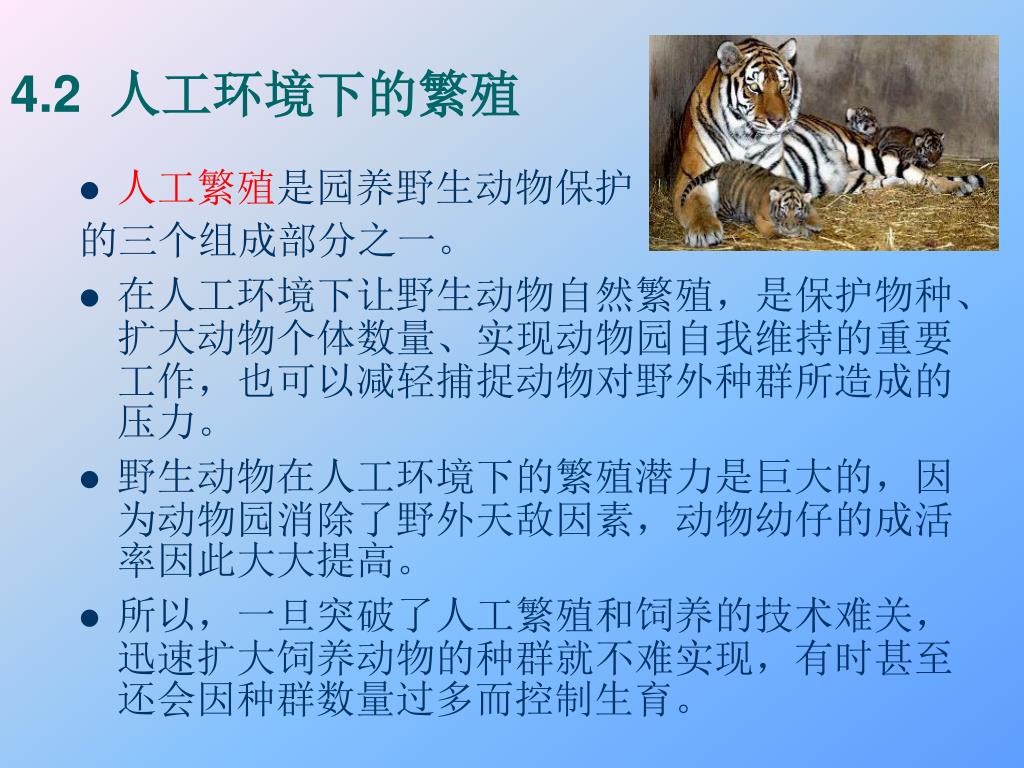 4.2 人工环境下的繁殖

● 人工繁殖是园养野生动物保护的三个组成部分之一。

● 在人工环境下让野生动物自然繁殖，是保护物种、扩大动物个体数量、实现动物园自我维持的重要工作，也可以减轻捕捉动物对野外种群所造成的压力。

● 野生动物在人工环境下的繁殖潜力是巨大的，因为动物园消除了野外天敌因素，动物幼仔的成活率因此大大提高。

● 所以，一旦突破了人工繁殖和饲养的技术难关，迅速扩大饲养动物的种群就不难实现，有时甚至还会因种群数量过多而控制生育。